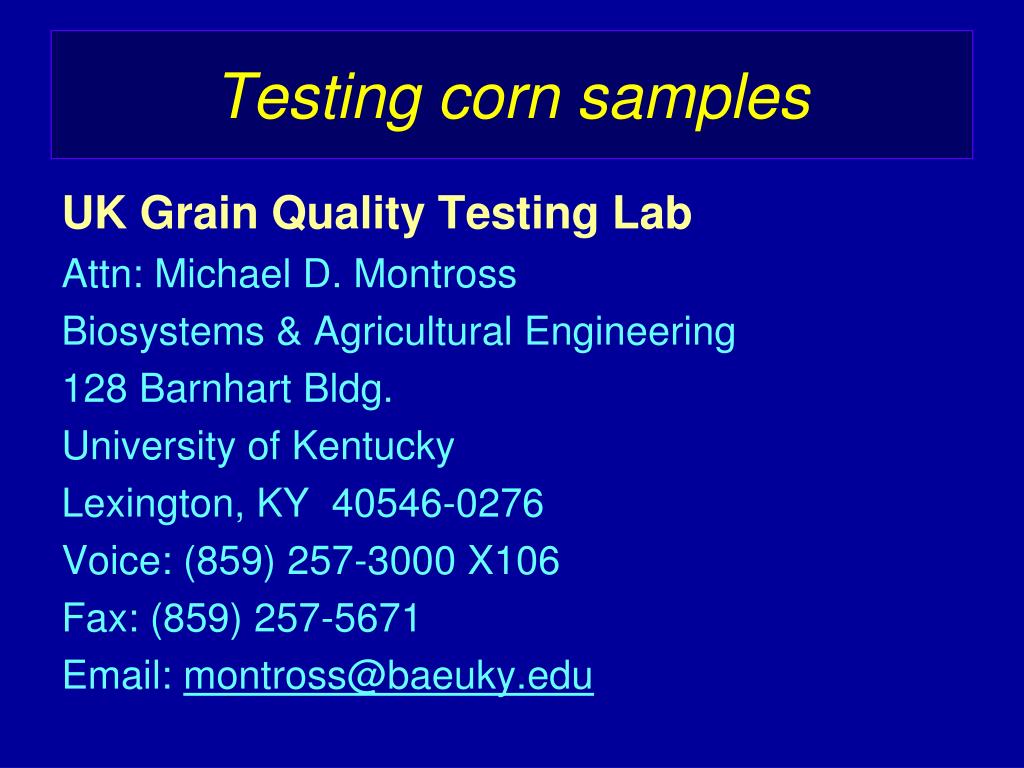 Testing corn samples

UK Grain Quality Testing Lab
Attn: Michael D. Montross
Biosystems & Agricultural Engineering
128 Barnhart Bldg.
University of Kentucky
Lexington, KY 40546-0276
Voice: (859) 257-3000 X106
Fax: (859) 257-5671
Email: montross@baeuky.edu